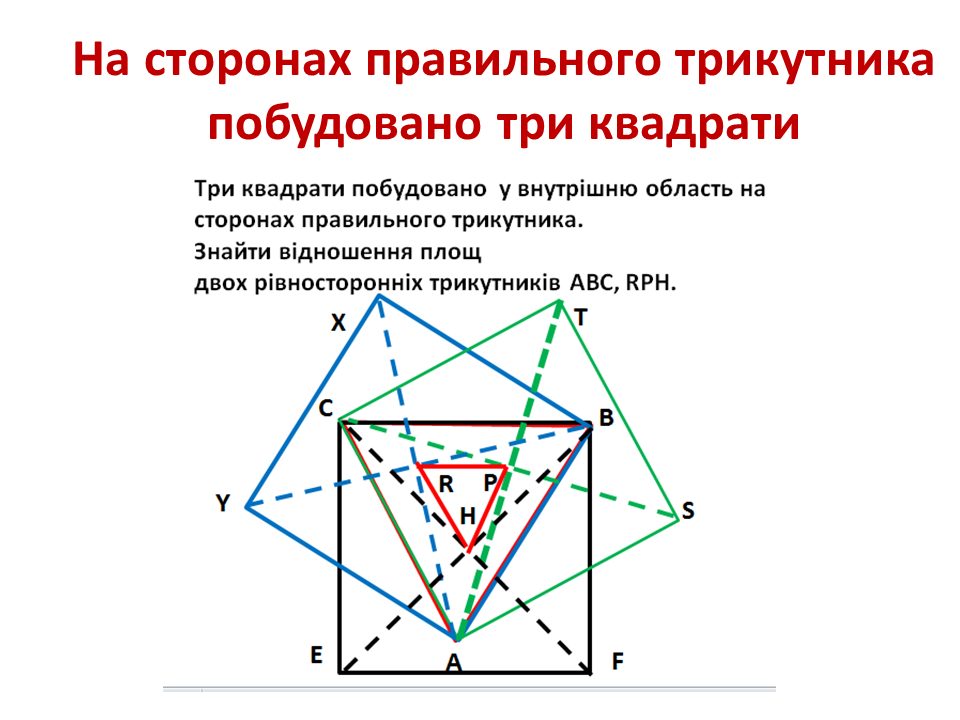 На сторонах правильного трикутника побудовано три квадрати

Три квадрати побудовано у внутрішню область на сторонах правильного трикутника.
Знайти відношення площ двох рівносторонніх трикутників ABC, RPH.

X
T
C
B
R
P
H
Y
S
E
A
F